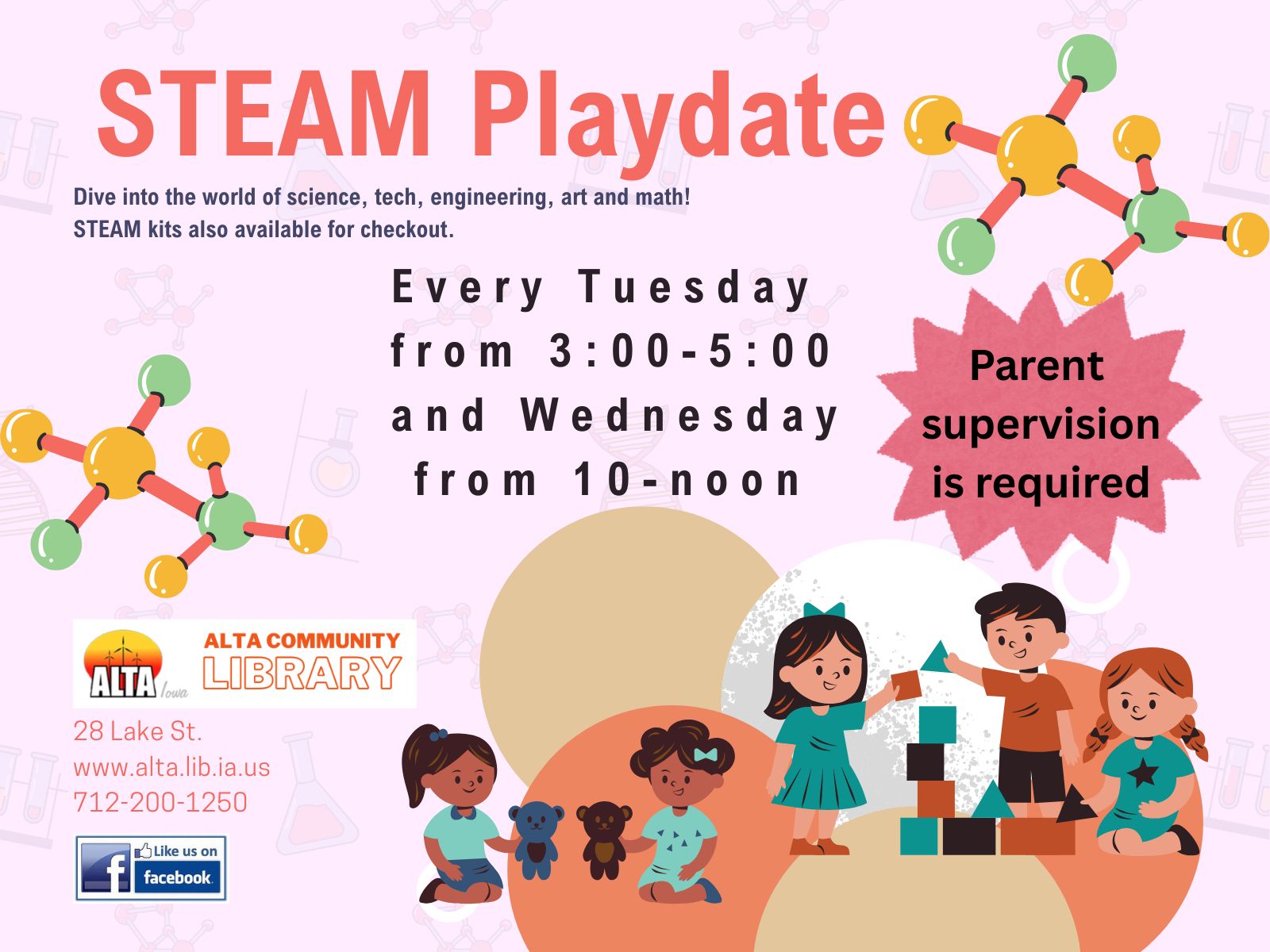 STEAM Playdate

Dive into the world of science, tech, engineering, art and math!
STEAM kits also available for checkout.

Every Tuesday from 3:00-5:00 and Wednesday from 10-noon

Parent supervision is required

ALTA Iowa
ALTA COMMUNITY LIBRARY

28 Lake St.
www.alta.lib.ia.us
712-200-1250

Like us on facebook